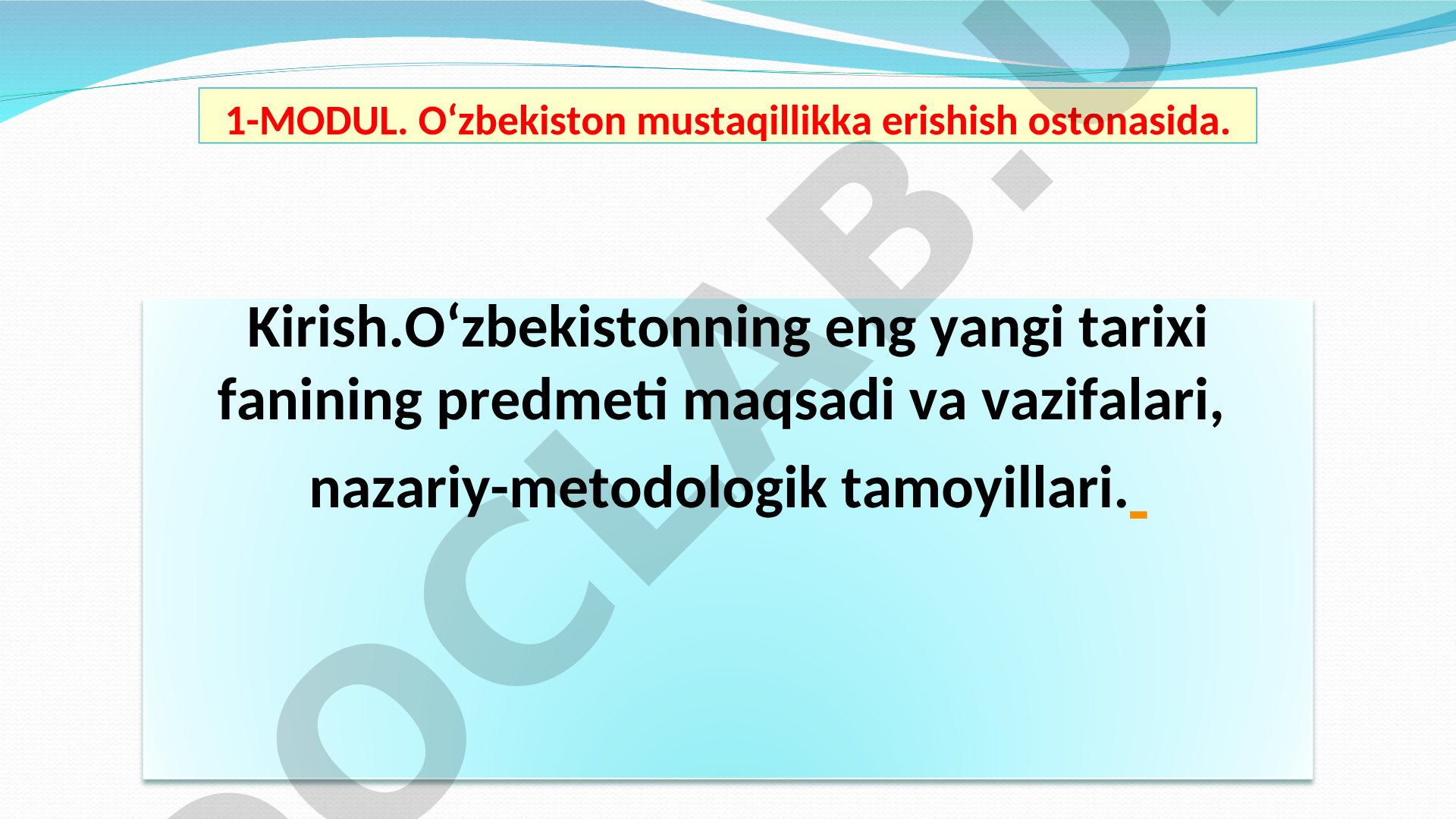 1-MODUL. O‘zbekiston mustaqillikka erishish ostonasida.

Kirish.O‘zbekistonning eng yangi tarixi fanining predmeti maqsadi va vazifalari,

nazariy-metodologik tamoyillari.

DOCLAB.U